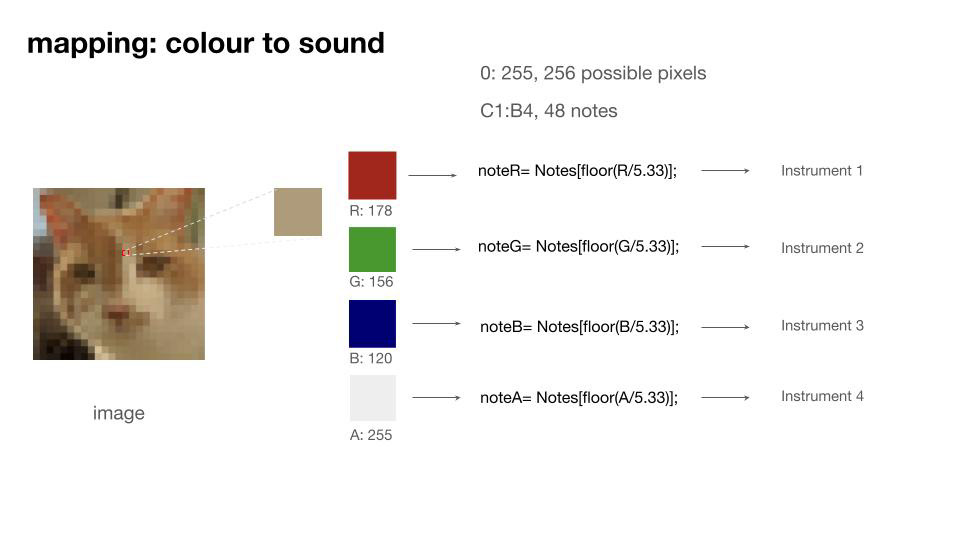 mapping: colour to sound

0: 255, 256 possible pixels

C1:B4, 48 notes

image

R: 178

noteR= Notes[floor(R/5.33)];

Instrument 1

G: 156

noteG= Notes[floor(G/5.33)];

Instrument 2

B: 120

noteB= Notes[floor(B/5.33)];

Instrument 3

A: 255

noteA= Notes[floor(A/5.33)];

Instrument 4